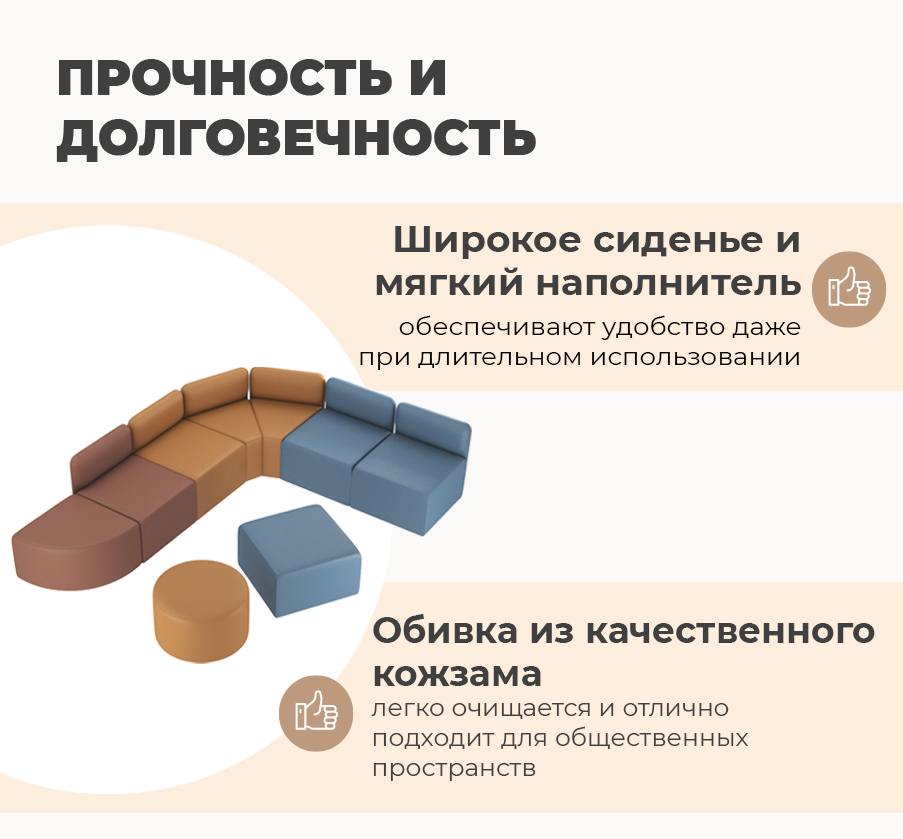 ПРОЧНОСТЬ И ДОЛГОВЕЧНОСТЬ

Широкое сиденье и мягкий наполнитель
обеспечивают удобство даже при длительном использовании

Обивка из качественного кожзама
легко очищается и отлично подходит для общественных пространств